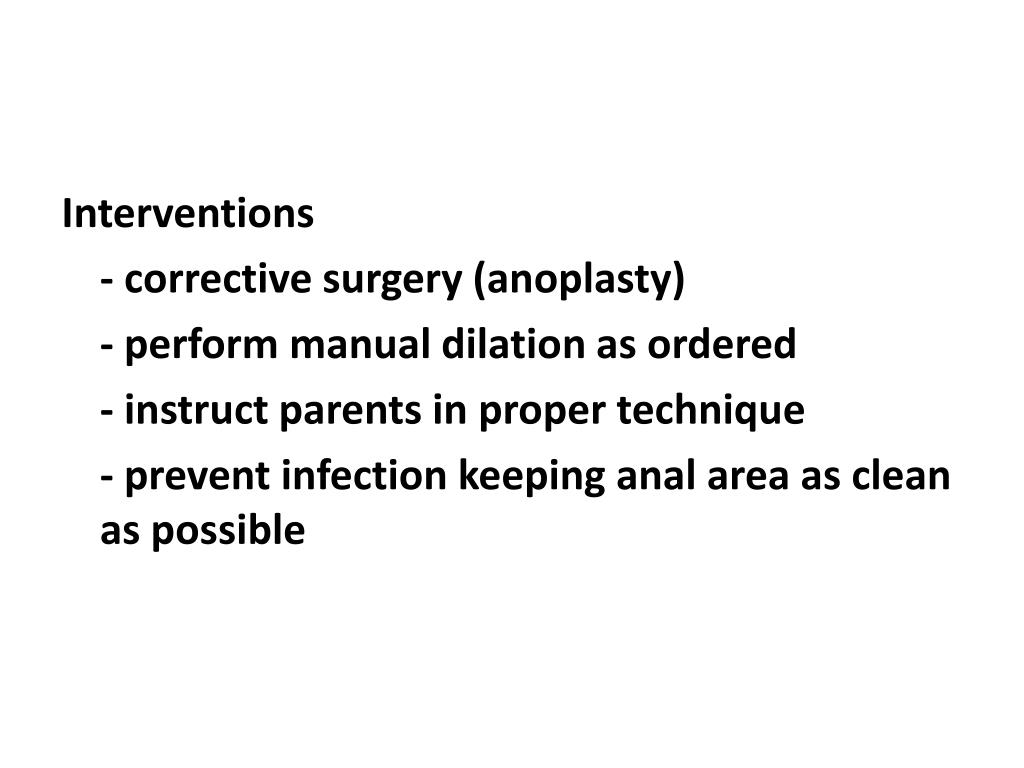 Interventions

- corrective surgery (anoplasty)

- perform manual dilation as ordered

- instruct parents in proper technique

- prevent infection keeping anal area as clean as possible